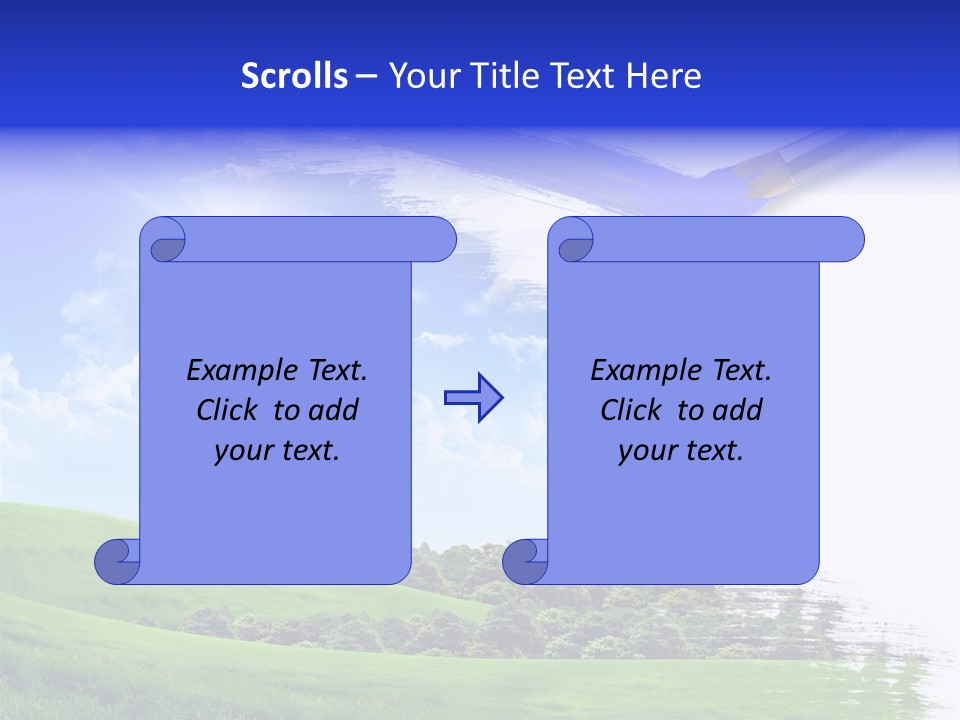 Scrolls – Your Title Text Here

Example Text. Click to add your text.

Example Text. Click to add your text.